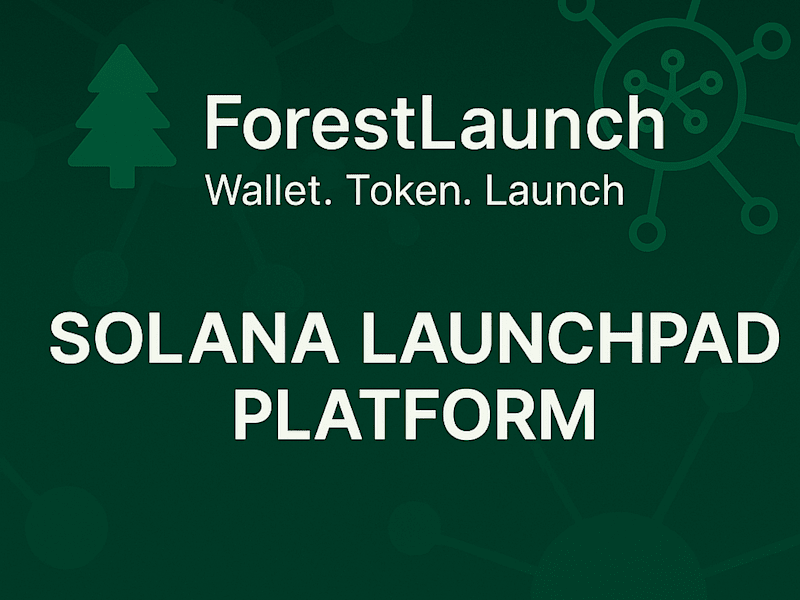 ForestLaunch
Wallet. Token. Launch

SOLANA LAUNCHPAD PLATFORM